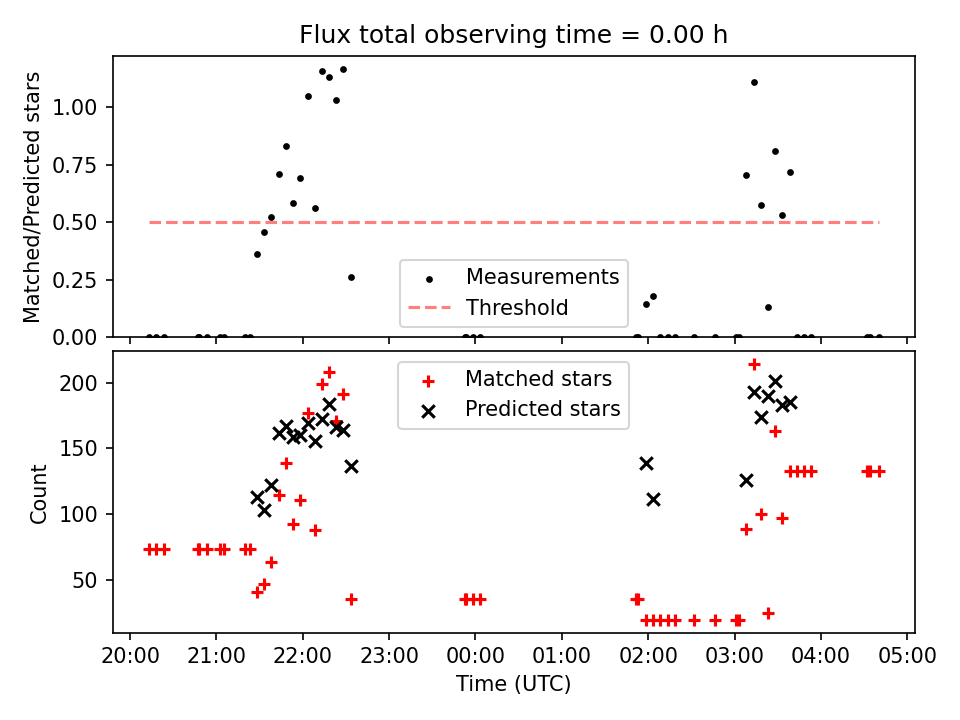 Flux total observing time = 0.00 h

Matched/Predicted stars

1.00
0.75
0.50
0.25
0.00

Measurements
Threshold

Count

200
150
100
50

Matched stars
Predicted stars

20:00 21:00 22:00 23:00 00:00 01:00 02:00 03:00 04:00 05:00

Time (UTC)